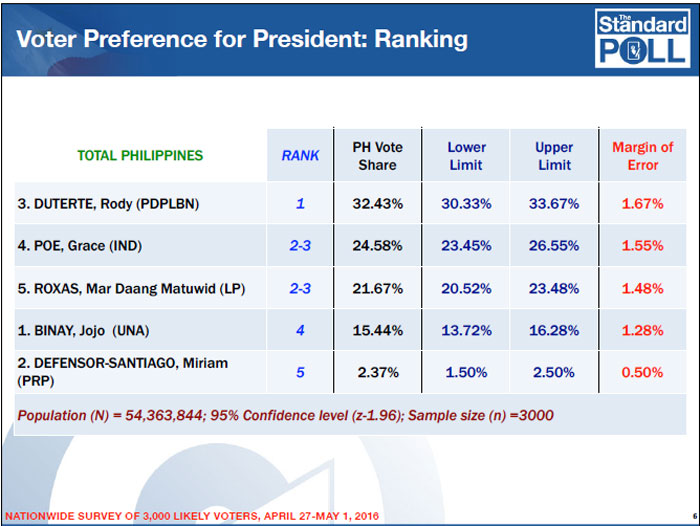 Voter Preference for President: Ranking

The Standard POLL

| TOTAL PHILIPPINES | RANK | PH Vote Share | Lower Limit | Upper Limit | Margin of Error |
|---|---|---|---|---|---|
| 3. DUTERTE, Rody (PDPLBN) | 1 | 32.43% | 30.33% | 33.67% | 1.67% |
| 4. POE, Grace (IND) | 2-3 | 24.58% | 23.45% | 26.55% | 1.55% |
| 5. ROXAS, Mar Daang Matuwid (LP) | 2-3 | 21.67% | 20.52% | 23.48% | 1.48% |
| 1. BINAY, Jojo (UNA) | 4 | 15.44% | 13.72% | 16.28% | 1.28% |
| 2. DEFENSOR-SANTIAGO, Miriam (PRP) | 5 | 2.37% | 1.50% | 2.50% | 0.50% |

Population (N) = 54,363,844; 95% Confidence level (z-1.96); Sample size (n) =3000

NATIONWIDE SURVEY OF 3,000 LIKELY VOTERS, APRIL 27-MAY 1, 2016

6